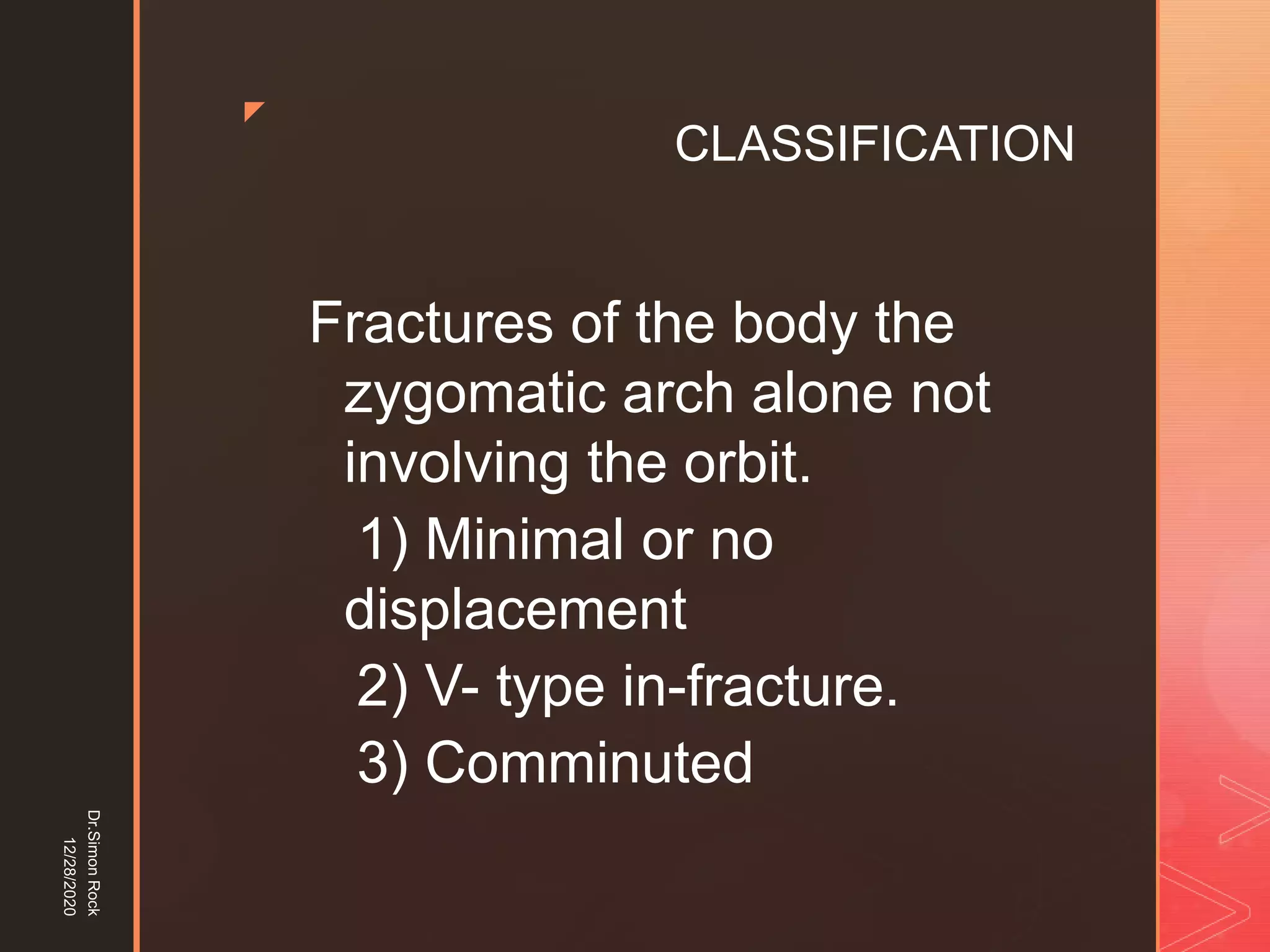 CLASSIFICATION

Fractures of the body the zygomatic arch alone not involving the orbit.

1) Minimal or no displacement

2) V- type in-fracture.

3) Comminuted

Dr.Simon Rock
12/28/2020